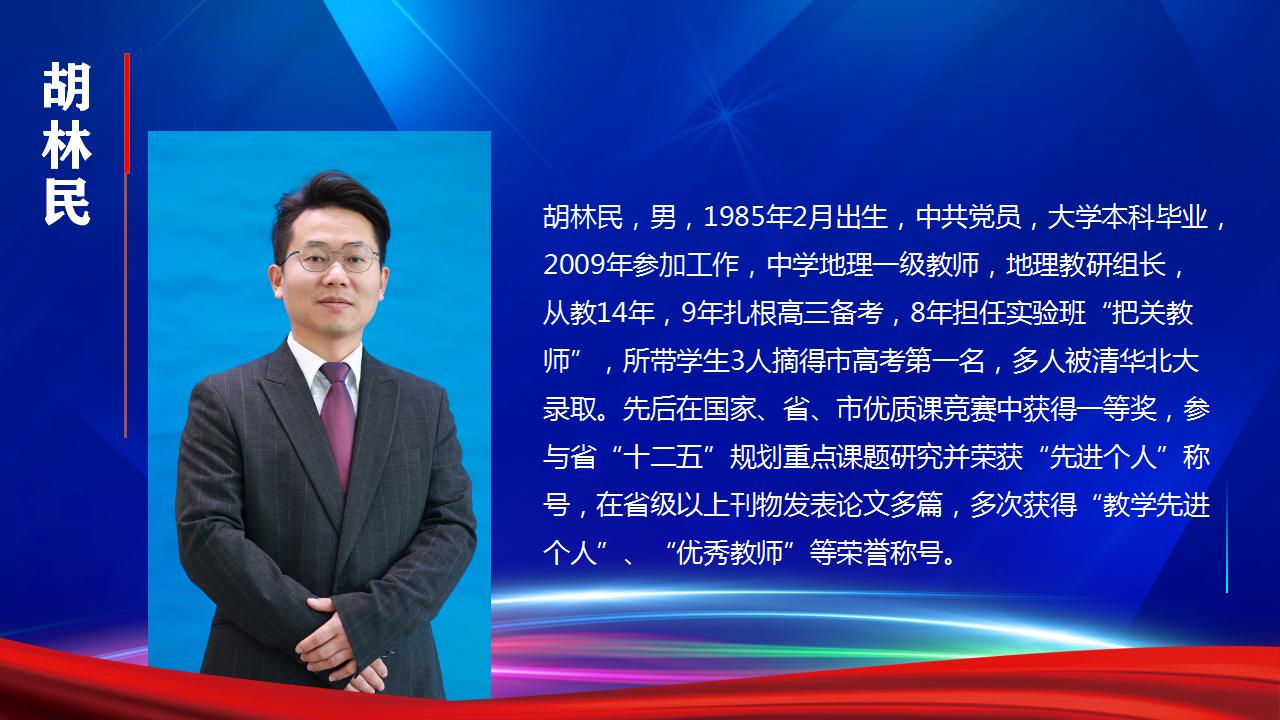 胡林民

胡林民，男，1985年2月出生，中共党员，大学本科毕业，2009年参加工作，中学地理一级教师，地理教研组长，从教14年，9年扎根高三备考，8年担任实验班“把关教师”，所带学生3人摘得市高考第一名，多人被清华北大录取。先后在国家、省、市优质课竞赛中获得一等奖，参与省“十二五”规划重点课题研究并荣获“先进个人”称号，在省级以上刊物发表论文多篇，多次获得“教学先进个人”、“优秀教师”等荣誉称号。